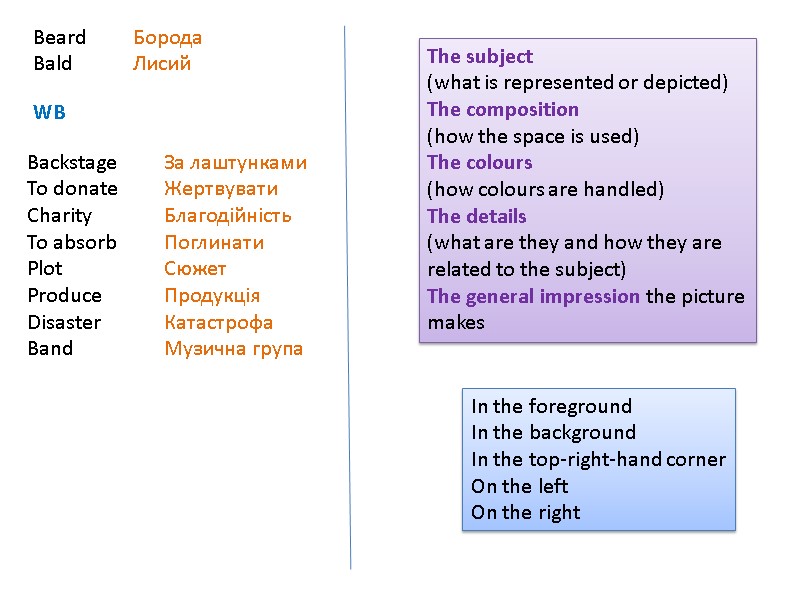 Beard Борода
Bald Лисий

WB

Backstage За лаштунками
To donate Жертвувати
Charity Благодійність
To absorb Поглинати
Plot Сюжет
Produce Продукція
Disaster Катастрофа
Band Музична група

The subject
(what is represented or depicted)
The composition
(how the space is used)
The colours
(how colours are handled)
The details
(what are they and how they are related to the subject)
The general impression the picture makes

In the foreground
In the background
In the top-right-hand corner
On the left
On the right